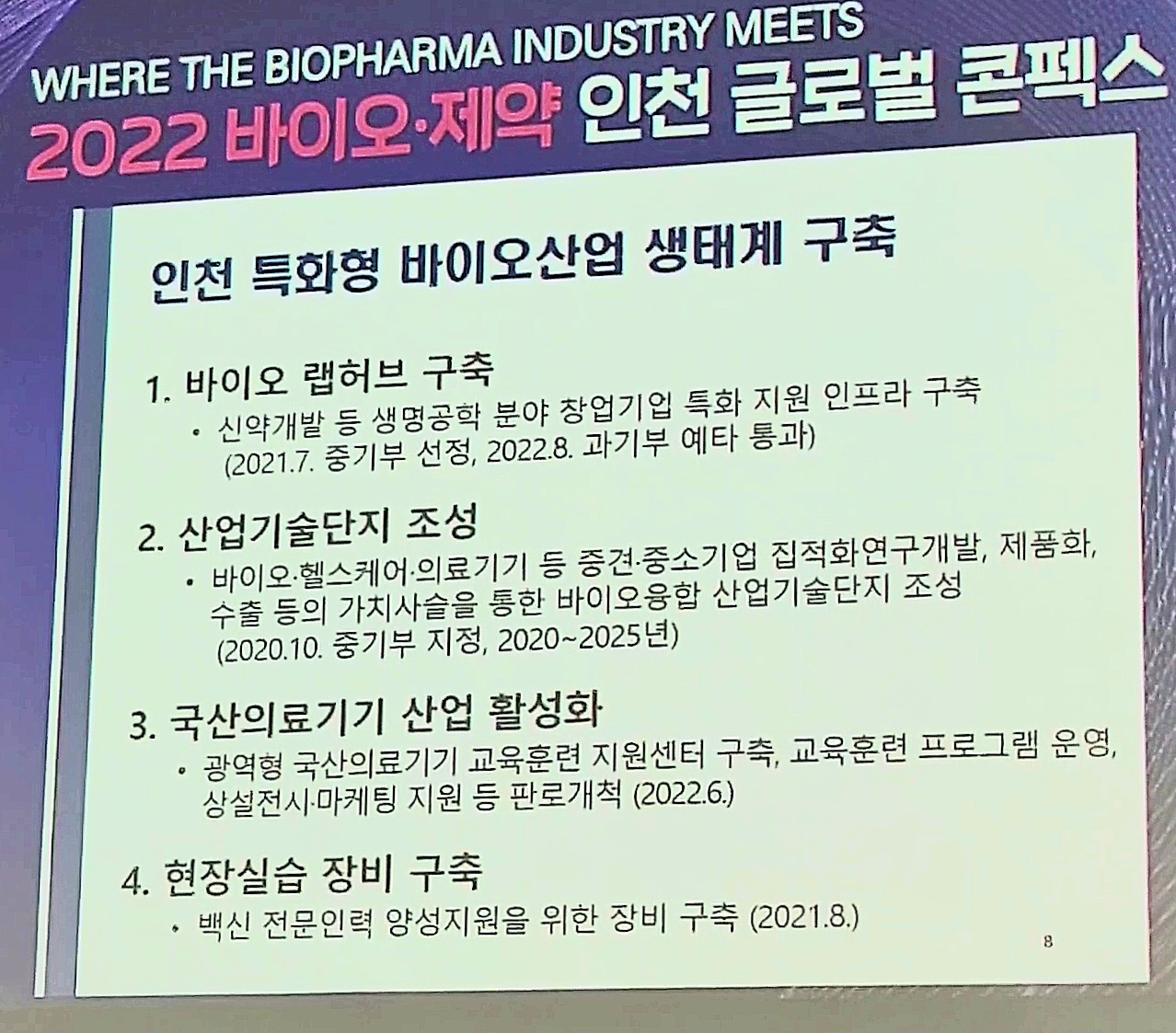 WHERE THE BIOPHARMA INDUSTRY MEETS
2022 바이오·제약 인천 글로벌 콘펙스

인천 특화형 바이오산업 생태계 구축

1. 바이오 랩허브 구축
• 신약개발 등 생명공학 분야 창업기업 특화 지원 인프라 구축 (2021.7. 중기부 선정, 2022.8. 과기부 예타 통과)

2. 산업기술단지 조성
• 바이오·헬스케어·의료기기 등 중견·중소기업 집적화연구개발, 제품화, 수출 등의 가치사슬을 통한 바이오융합 산업기술단지 조성 (2020.10. 중기부 지정, 2020~2025년)

3. 국산의료기기 산업 활성화
• 광역형 국산의료기기 교육훈련 지원센터 구축, 교육훈련 프로그램 운영, 상설전시·마케팅 지원 등 판로개척 (2022.6.)

4. 현장실습 장비 구축
• 백신 전문인력 양성지원을 위한 장비 구축 (2021.8.)

8